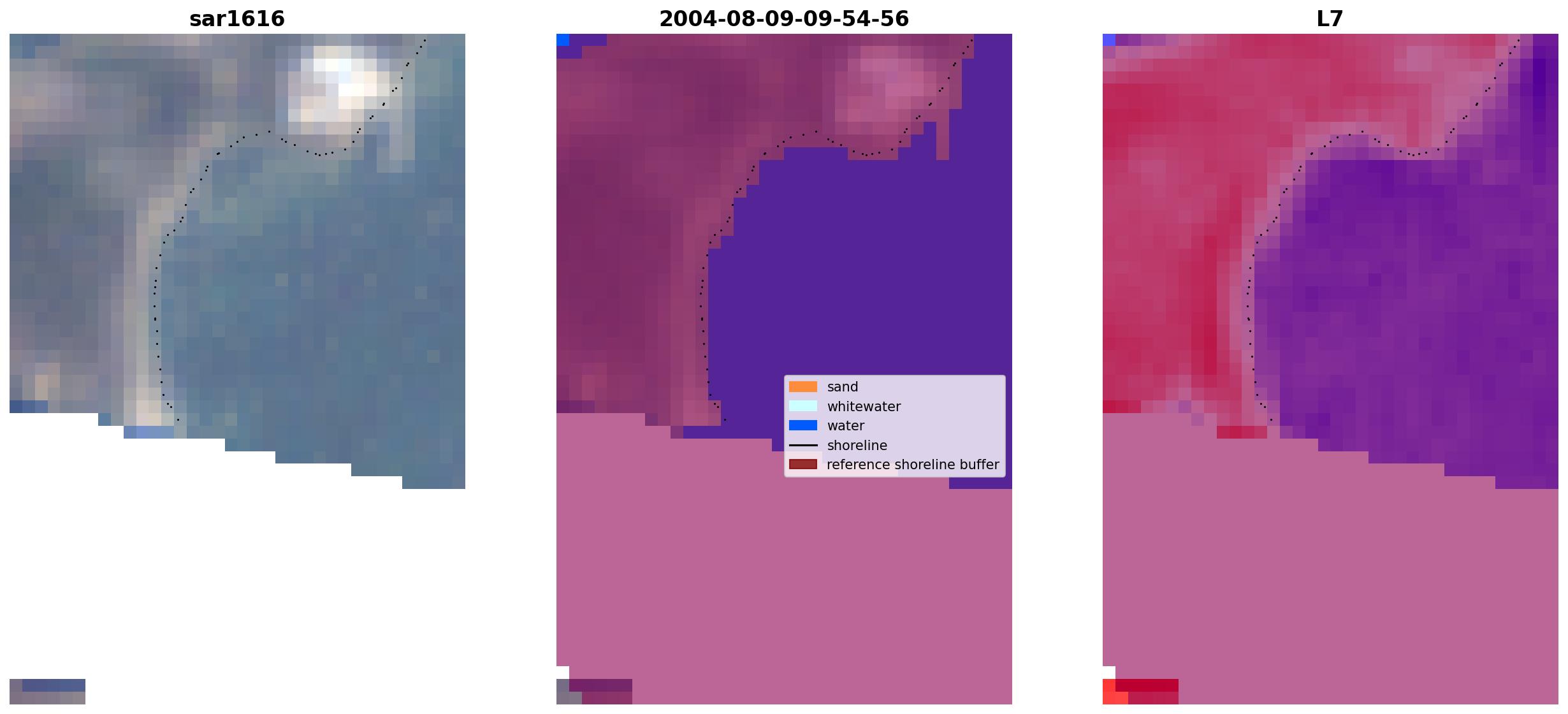 sar1616

2004-08-09-09-54-56

sand
whitewater
water
shoreline
reference shoreline buffer

L7